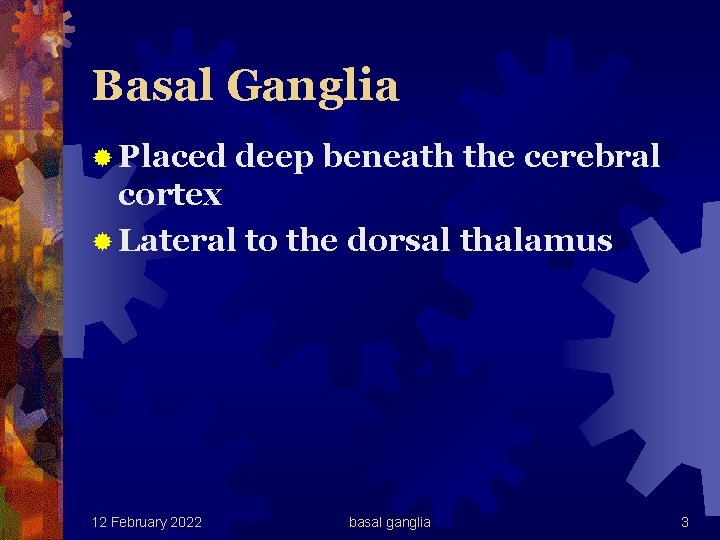 Basal Ganglia

Placed deep beneath the cerebral cortex

Lateral to the dorsal thalamus

12 February 2022 basal ganglia 3